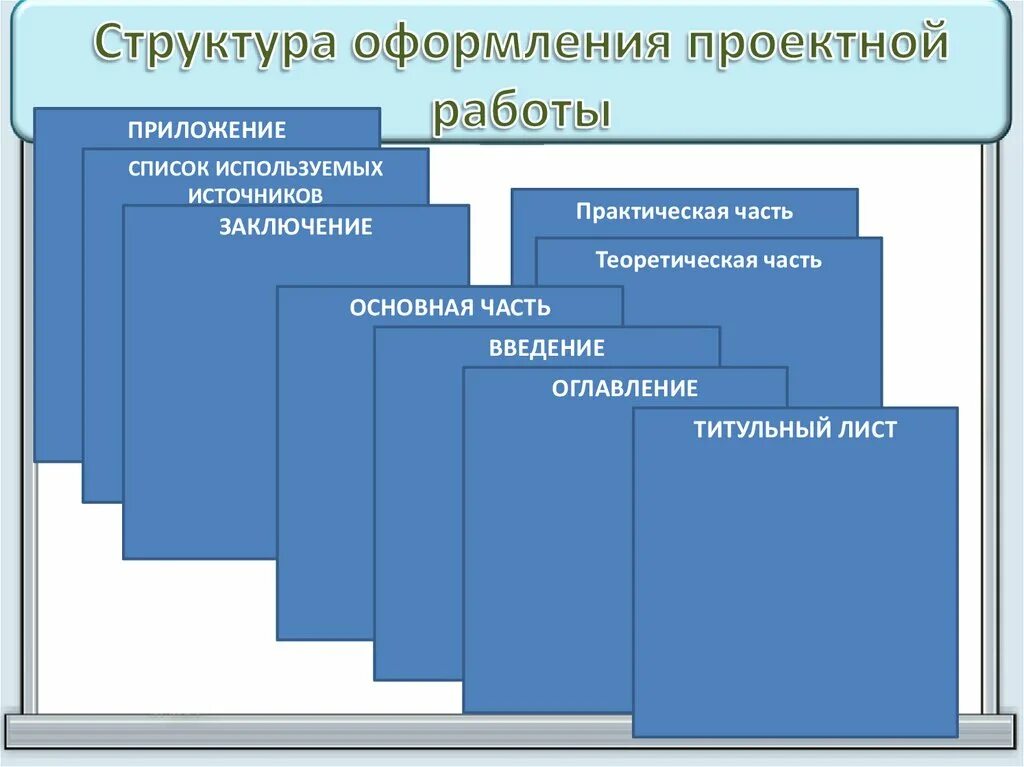 Структура оформления проектной работы

ПРИЛОЖЕНИЕ

СПИСОК ИСПОЛЬЗУЕМЫХ ИСТОЧНИКОВ

ЗАКЛЮЧЕНИЕ

Практическая часть

Теоретическая часть

ОСНОВНАЯ ЧАСТЬ

ВВЕДЕНИЕ

ОГЛАВЛЕНИЕ

ТИТУЛЬНЫЙ ЛИСТ